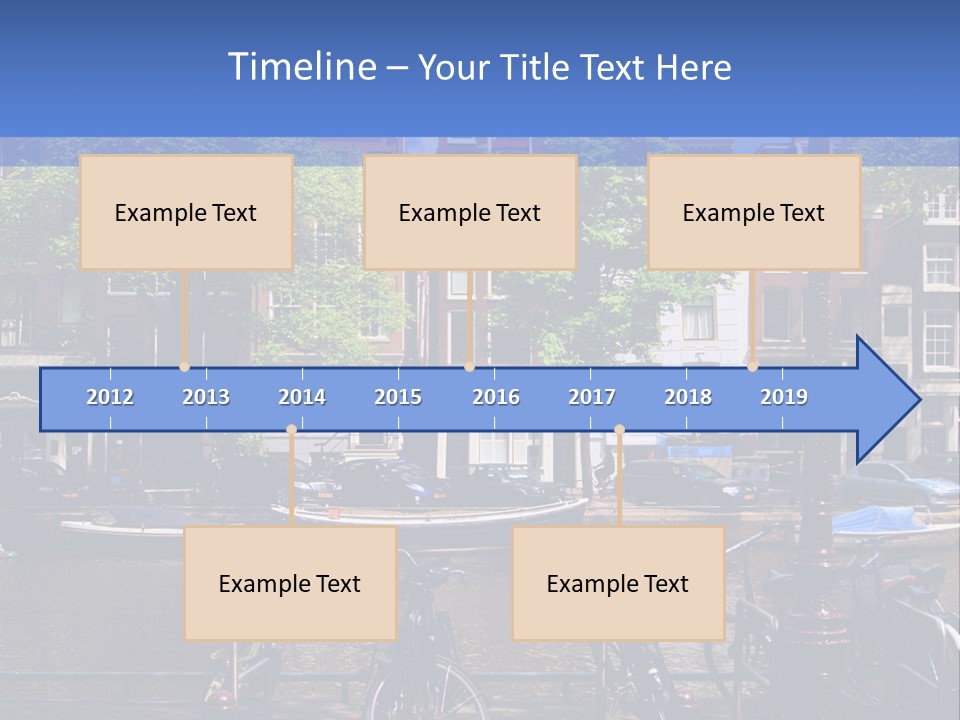 Timeline – Your Title Text Here

Example Text

Example Text

Example Text

2012 2013 2014 2015 2016 2017 2018 2019

Example Text

Example Text